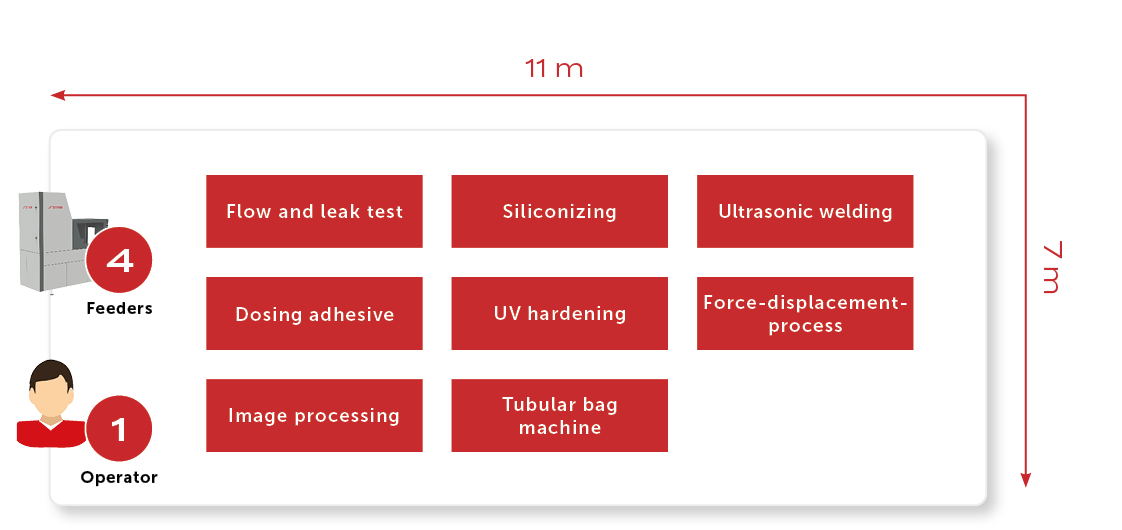 11 m

7 m

4

Feeders

1

Operator

Flow and leak test

Siliconizing

Ultrasonic welding

Dosing adhesive

UV hardening

Force-displacement-process

Image processing

Tubular bag machine